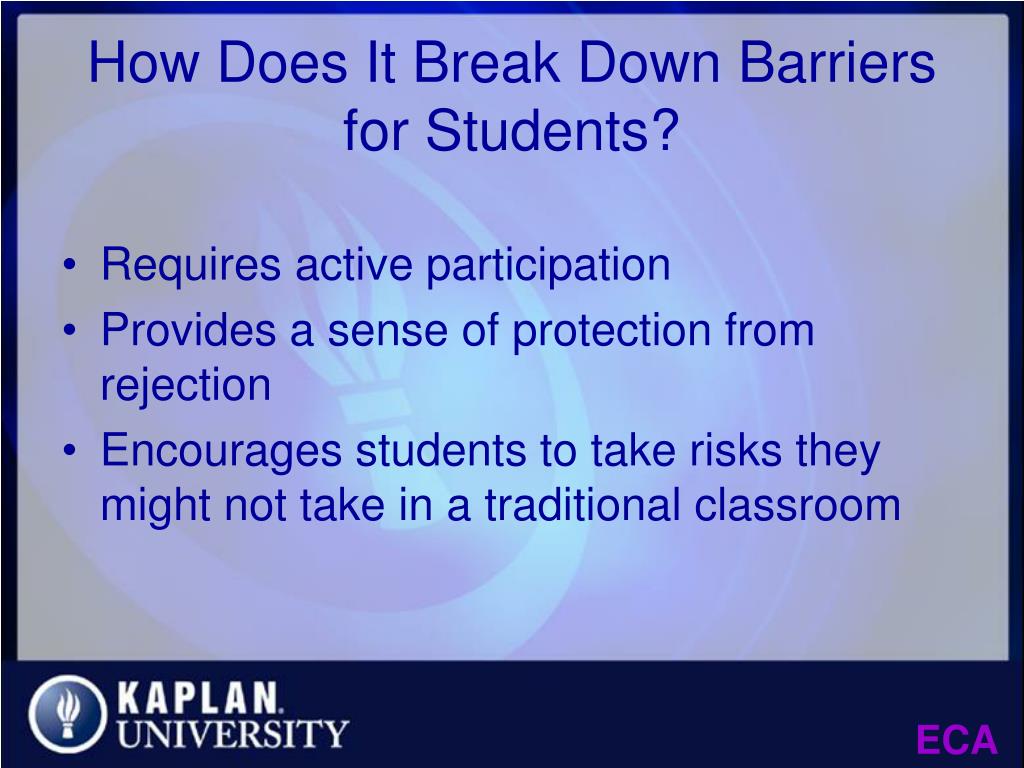 How Does It Break Down Barriers for Students?

• Requires active participation
• Provides a sense of protection from rejection
• Encourages students to take risks they might not take in a traditional classroom

KAPLAN.
UNIVERSITY

ECA